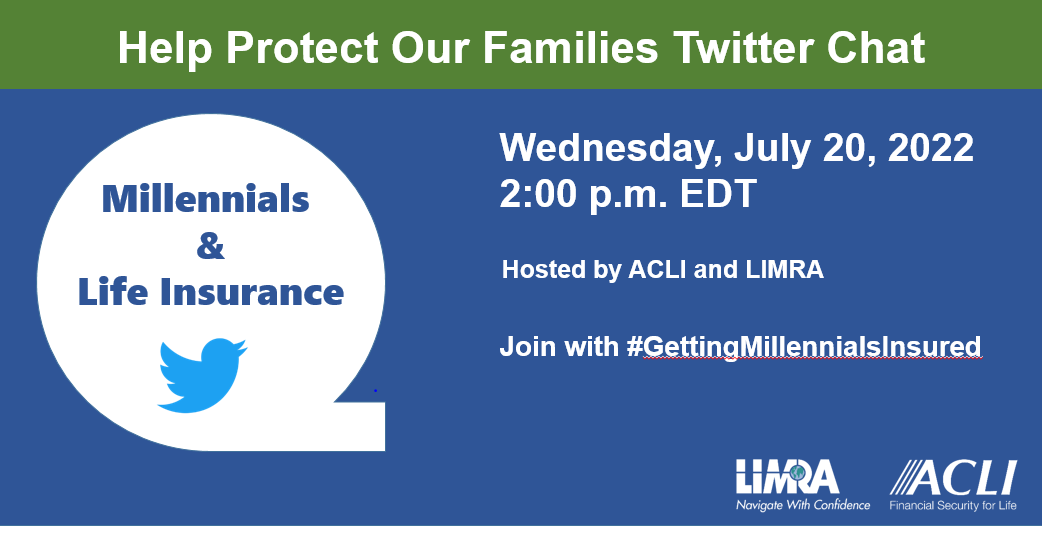 Help Protect Our Families Twitter Chat

Millennials
&
Life Insurance

Wednesday, July 20, 2022
2:00 p.m. EDT

Hosted by ACLI and LIMRA

Join with #GettingMillennialsInsured

LIMRA
Navigate With Confidence

ACLI
Financial Security for Life